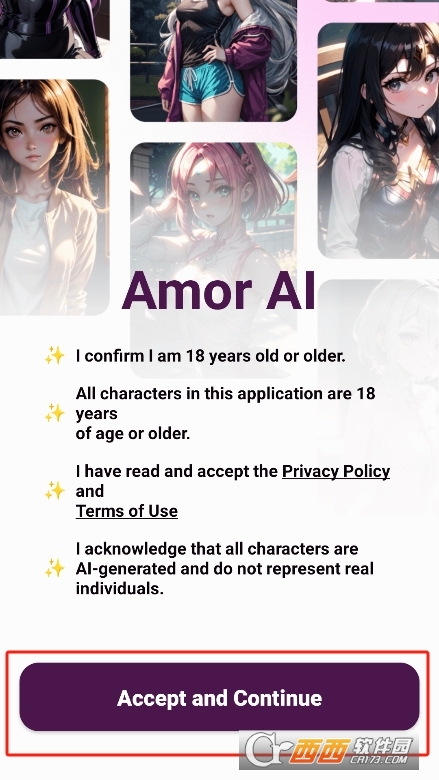 Amor AI

✨ I confirm I am 18 years old or older.

✨ All characters in this application are 18 years of age or older.

✨ I have read and accept the Privacy Policy and Terms of Use

✨ I acknowledge that all characters are AI-generated and do not represent real individuals.

Accept and Continue

西西软件园 CR173.COM